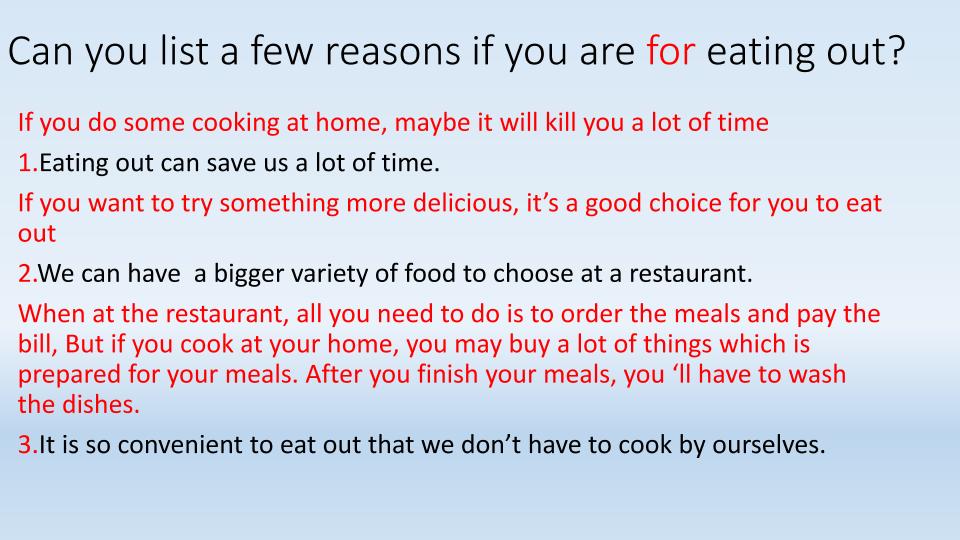 Can you list a few reasons if you are for eating out?

If you do some cooking at home, maybe it will kill you a lot of time

1.Eating out can save us a lot of time.

If you want to try something more delicious, it's a good choice for you to eat out

2.We can have  a bigger variety of food to choose at a restaurant.

When at the restaurant, all you need to do is to order the meals and pay the bill, But if you cook at your home, you may buy a lot of things which is prepared for your meals. After you finish your meals, you 'll have to wash the dishes.

3.It is so convenient to eat out that we don't have to cook by ourselves.